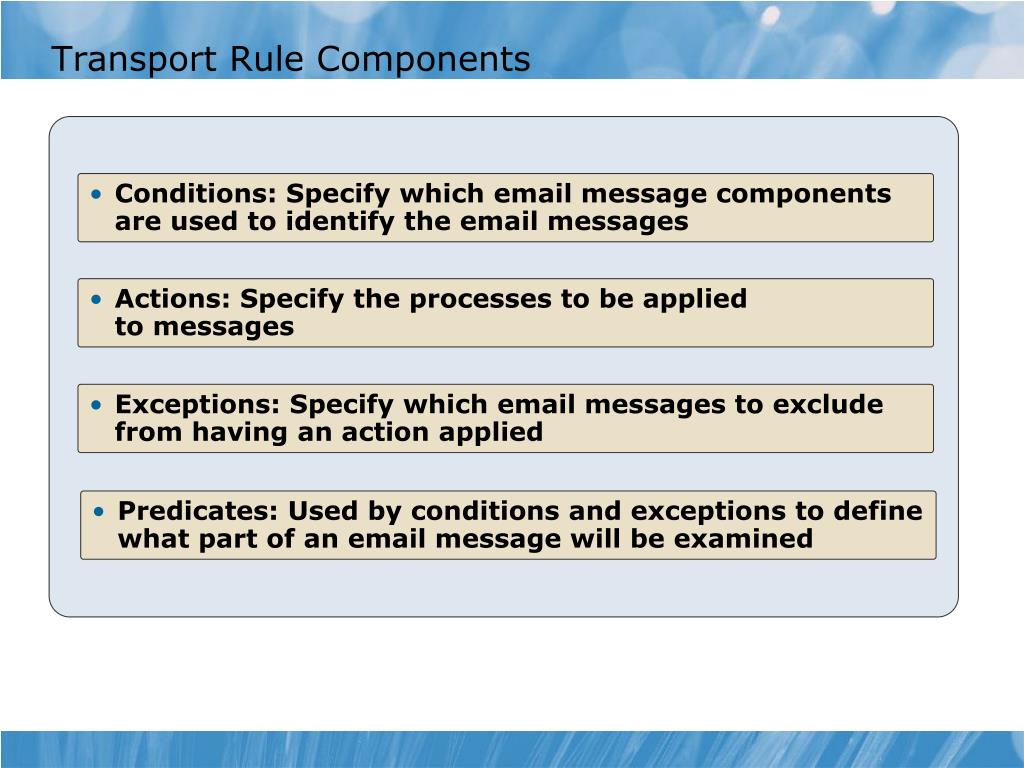 Transport Rule Components

• Conditions: Specify which email message components are used to identify the email messages

• Actions: Specify the processes to be applied to messages

• Exceptions: Specify which email messages to exclude from having an action applied

• Predicates: Used by conditions and exceptions to define what part of an email message will be examined